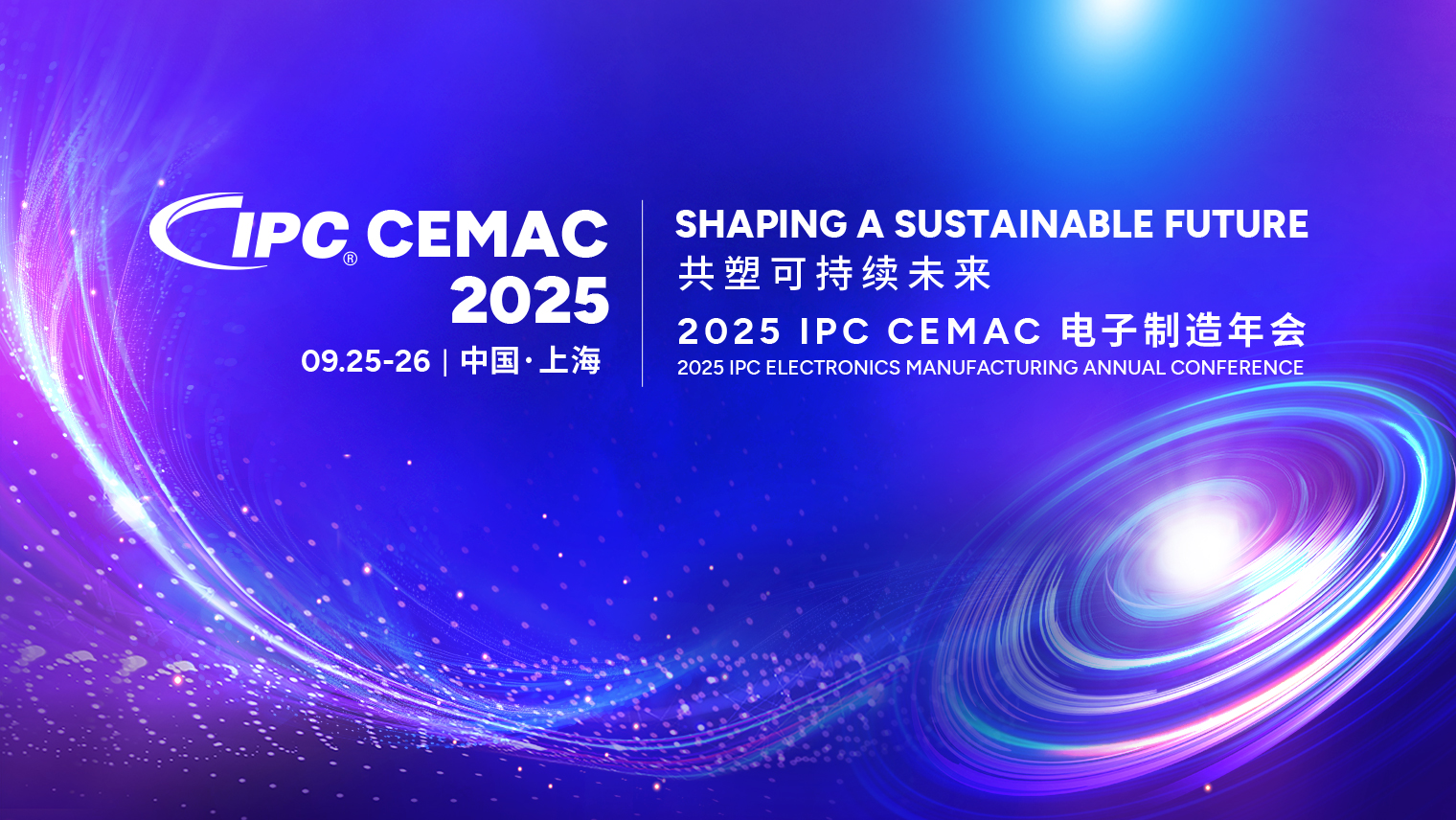 IPC® CEMAC 2025

09.25-26 | 中国·上海

SHAPING A SUSTAINABLE FUTURE
共塑可持续未来

2025 IPC CEMAC 电子制造年会
2025 IPC ELECTRONICS MANUFACTURING ANNUAL CONFERENCE